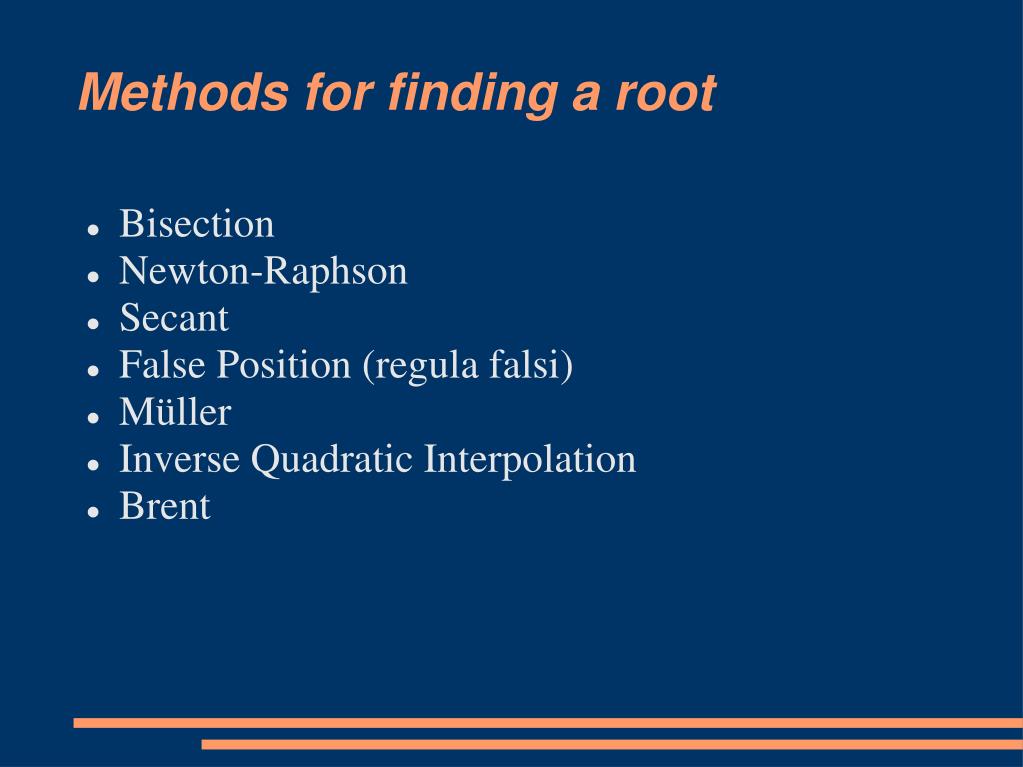 Methods for finding a root

- Bisection
- Newton-Raphson
- Secant
- False Position (regula falsi)
- Müller
- Inverse Quadratic Interpolation
- Brent